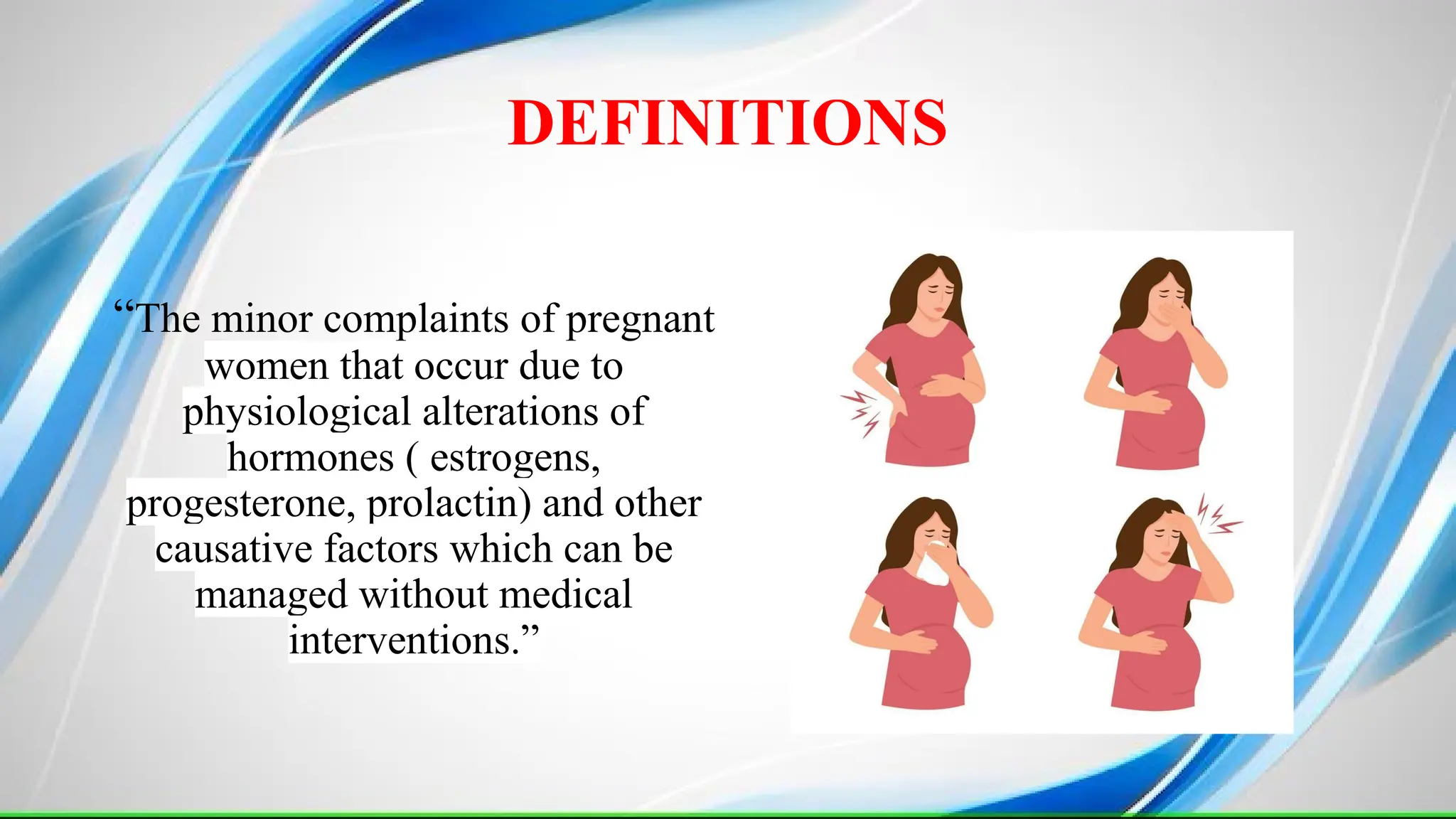 DEFINITIONS

“The minor complaints of pregnant women that occur due to physiological alterations of hormones ( estrogens, progesterone, prolactin) and other causative factors which can be managed without medical interventions.”